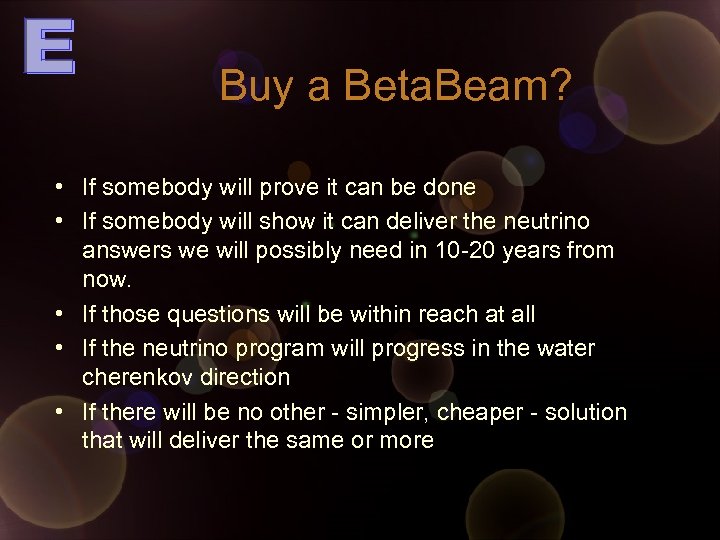 E

Buy a BetaBeam?

• If somebody will prove it can be done
• If somebody will show it can deliver the neutrino answers we will possibly need in 10-20 years from now.
• If those questions will be within reach at all
• If the neutrino program will progress in the water cherenkov direction
• If there will be no other - simpler, cheaper - solution that will deliver the same or more